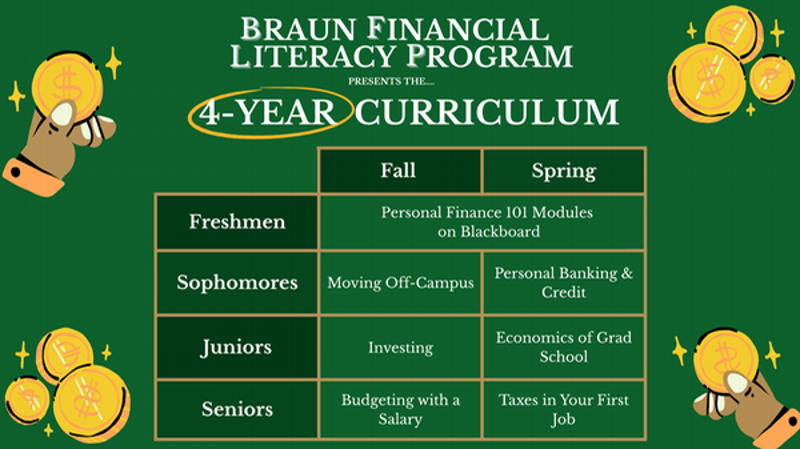 BRAUN FINANCIAL LITERACY PROGRAM

PRESENTS THE...

4-YEAR CURRICULUM

| | Fall | Spring |
|---|---|---|
| Freshmen | Personal Finance 101 Modules on Blackboard | |
| Sophomores | Moving Off-Campus | Personal Banking & Credit |
| Juniors | Investing | Economics of Grad School |
| Seniors | Budgeting with a Salary | Taxes in Your First Job |